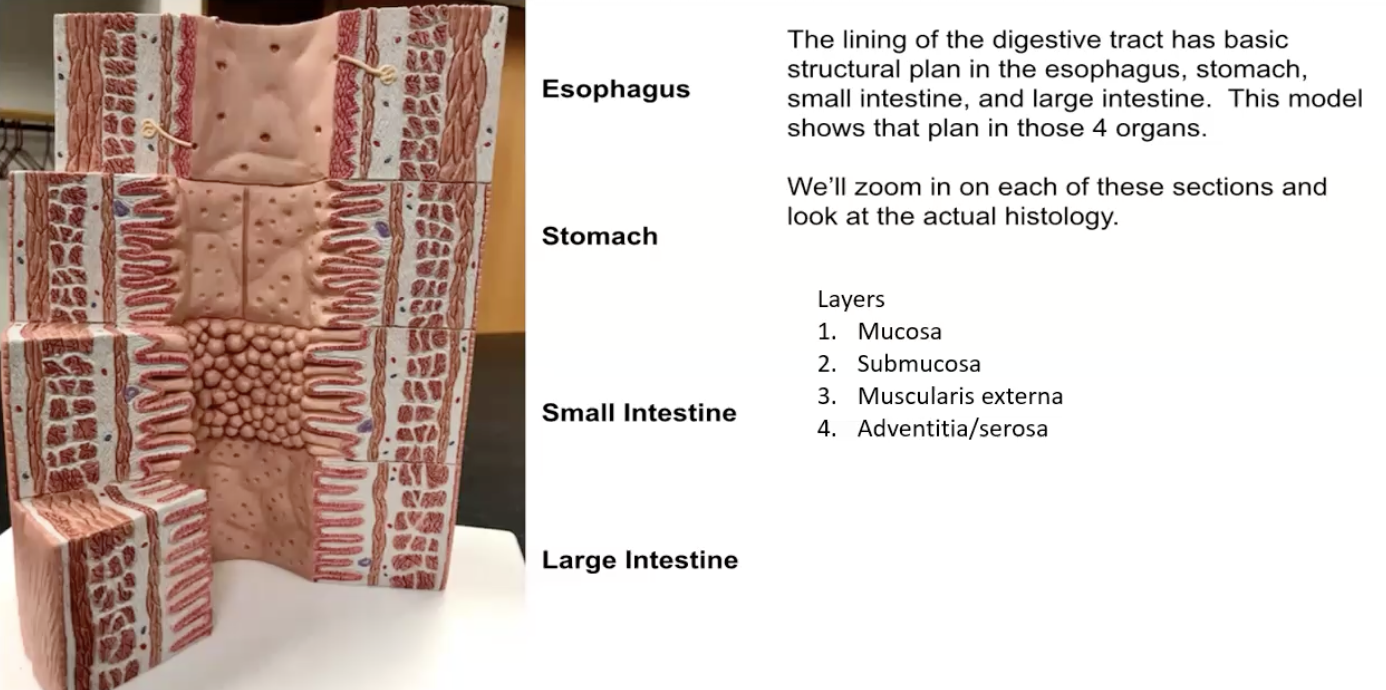 Esophagus

Stomach

Small Intestine

Large Intestine

The lining of the digestive tract has basic structural plan in the esophagus, stomach, small intestine, and large intestine. This model shows that plan in those 4 organs.

We'll zoom in on each of these sections and look at the actual histology.

Layers
1. Mucosa
2. Submucosa
3. Muscularis externa
4. Adventitia/serosa